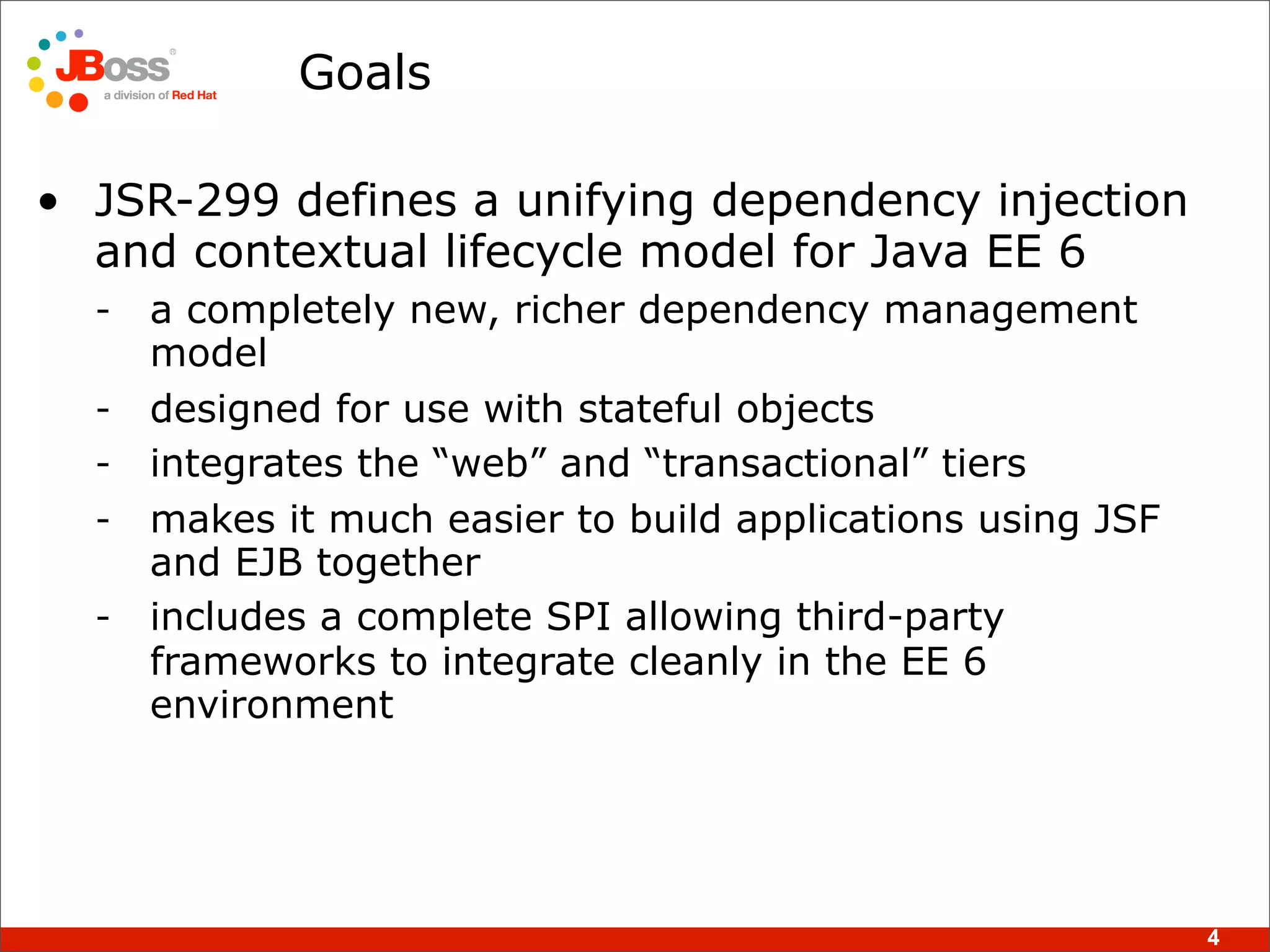 JBoss®
a division of Red Hat

Goals

• JSR-299 defines a unifying dependency injection and contextual lifecycle model for Java EE 6
- a completely new, richer dependency management model
- designed for use with stateful objects
- integrates the “web” and “transactional” tiers
- makes it much easier to build applications using JSF and EJB together
- includes a complete SPI allowing third-party frameworks to integrate cleanly in the EE 6 environment

4